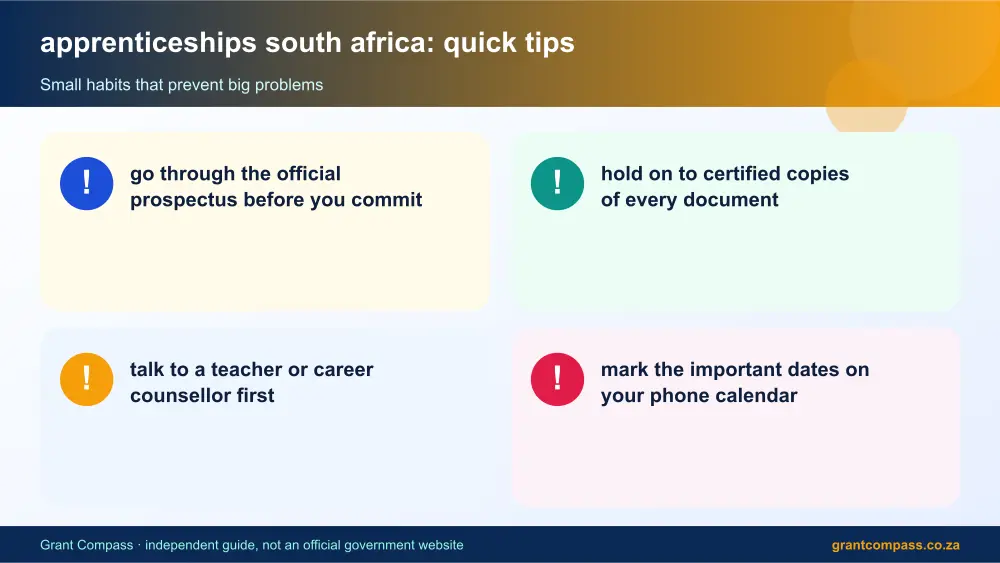 apprenticeships south africa: quick tips

Small habits that prevent big problems

!

go through the official prospectus before you commit

!

hold on to certified copies of every document

!

talk to a teacher or career counsellor first

!

mark the important dates on your phone calendar

Grant Compass · independent guide, not an official government website

grantcompass.co.za